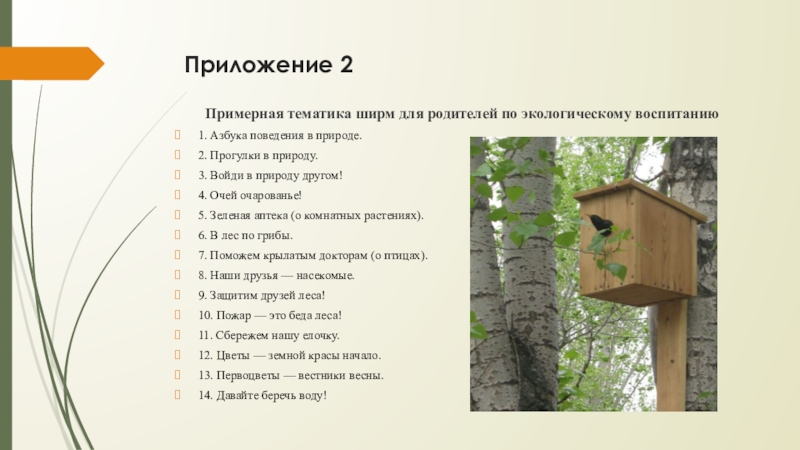 Приложение 2

Примерная тематика ширм для родителей по экологическому воспитанию

1. Азбука поведения в природе.
2. Прогулки в природу.
3. Войди в природу другом!
4. Очей очарованье!
5. Зеленая аптека (о комнатных растениях).
6. В лес по грибы.
7. Поможем крылатым докторам (о птицах).
8. Наши друзья — насекомые.
9. Защитим друзей леса!
10. Пожар — это беда леса!
11. Сбережем нашу елочку.
12. Цветы — земной красы начало.
13. Первоцветы — вестники весны.
14. Давайте беречь воду!